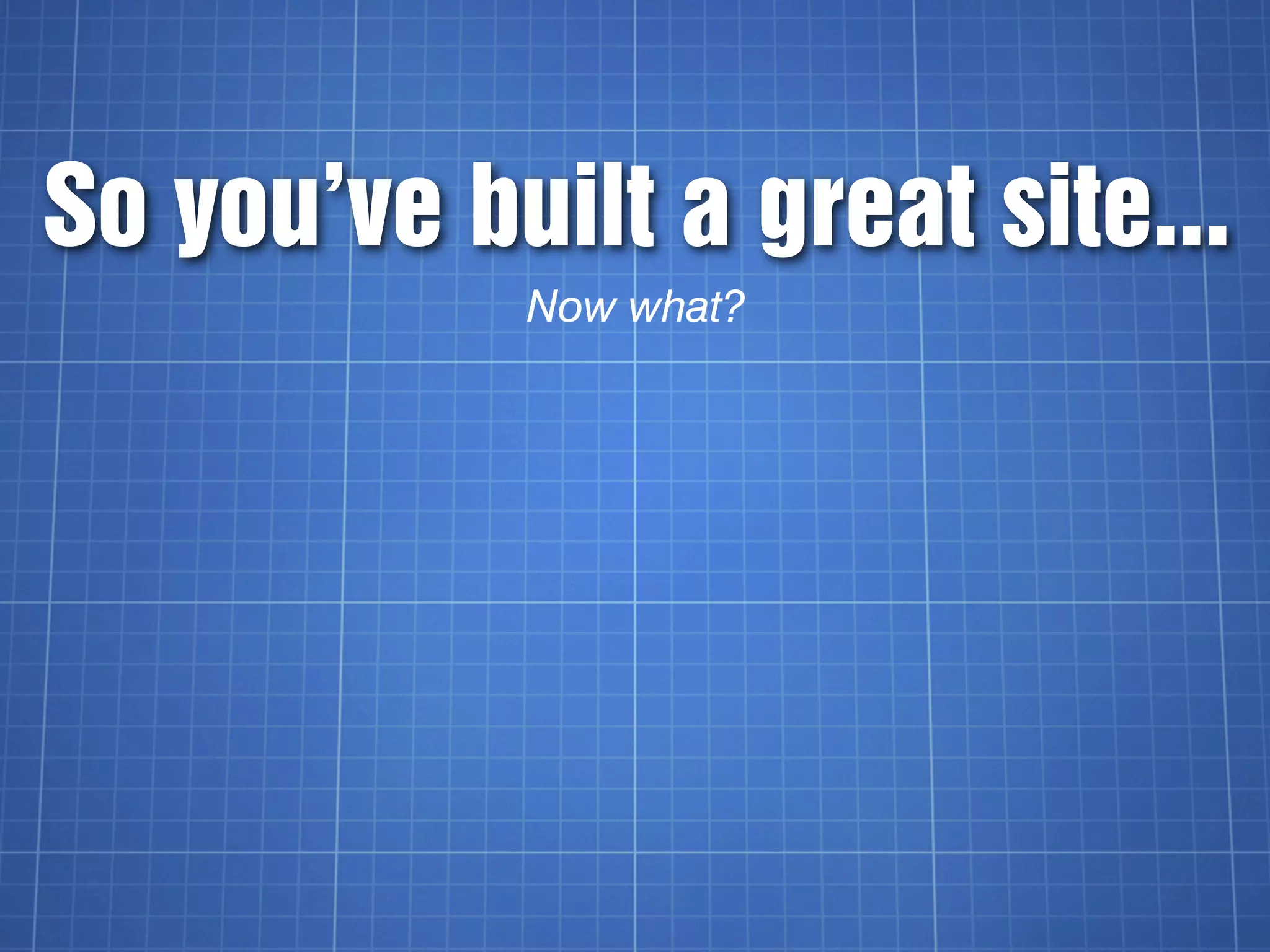 So you’ve built a great site...

Now what?